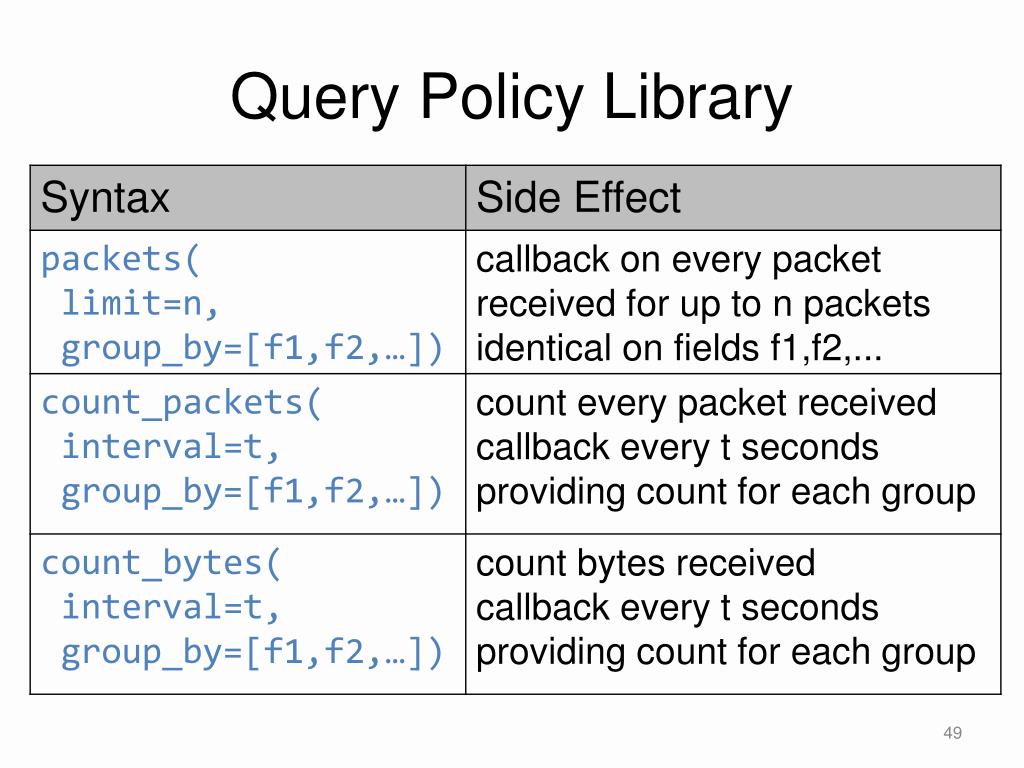 Query Policy Library

| Syntax | Side Effect |
|---|---|
| packets( limit=n, group_by=[f1,f2,…]) | callback on every packet received for up to n packets identical on fields f1,f2,... |
| count_packets( interval=t, group_by=[f1,f2,…]) | count every packet received callback every t seconds providing count for each group |
| count_bytes( interval=t, group_by=[f1,f2,…]) | count bytes received callback every t seconds providing count for each group |

49